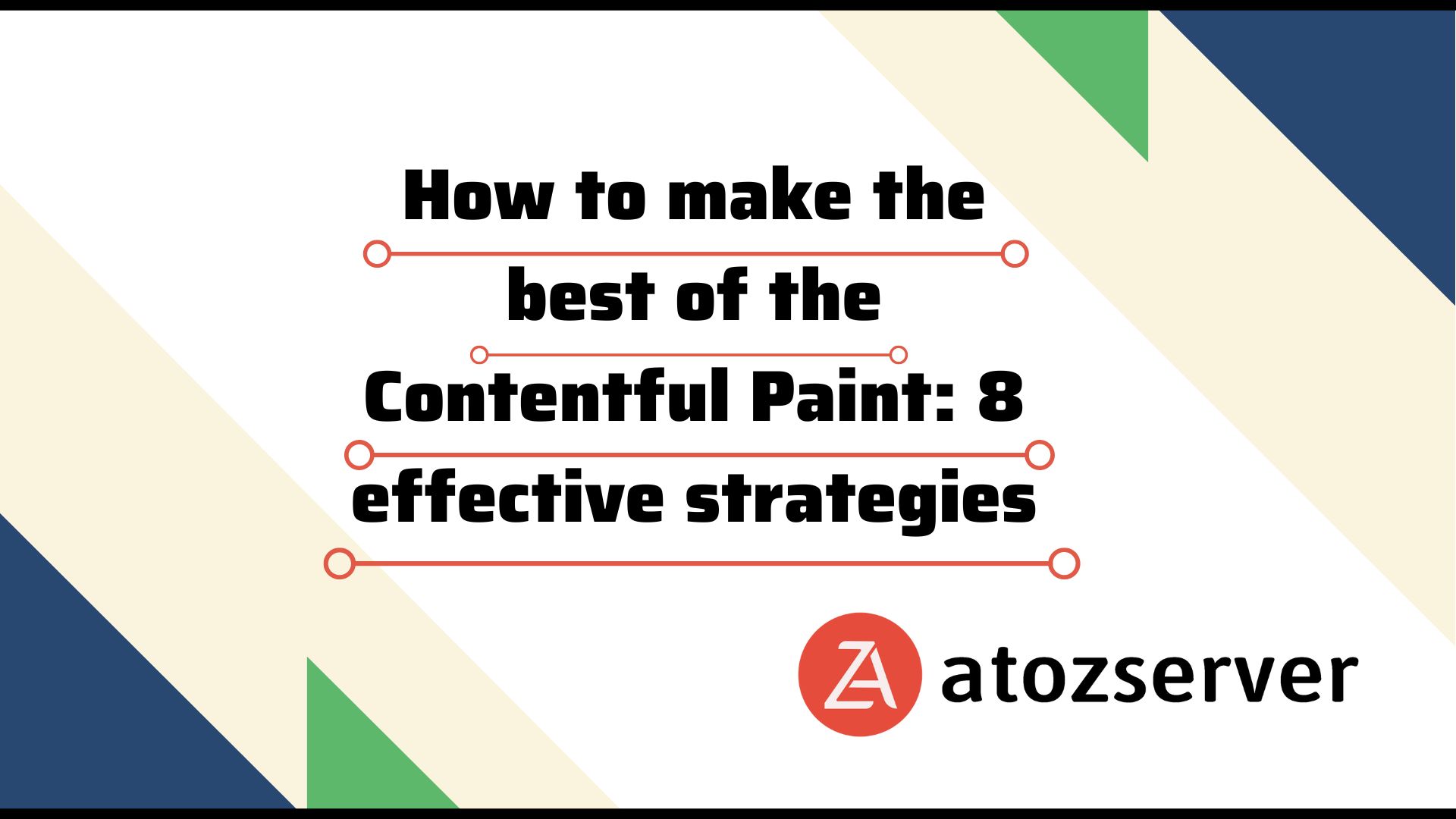 How to make the best of the Contentful Paint: 8 effective strategies

ZA atozserver